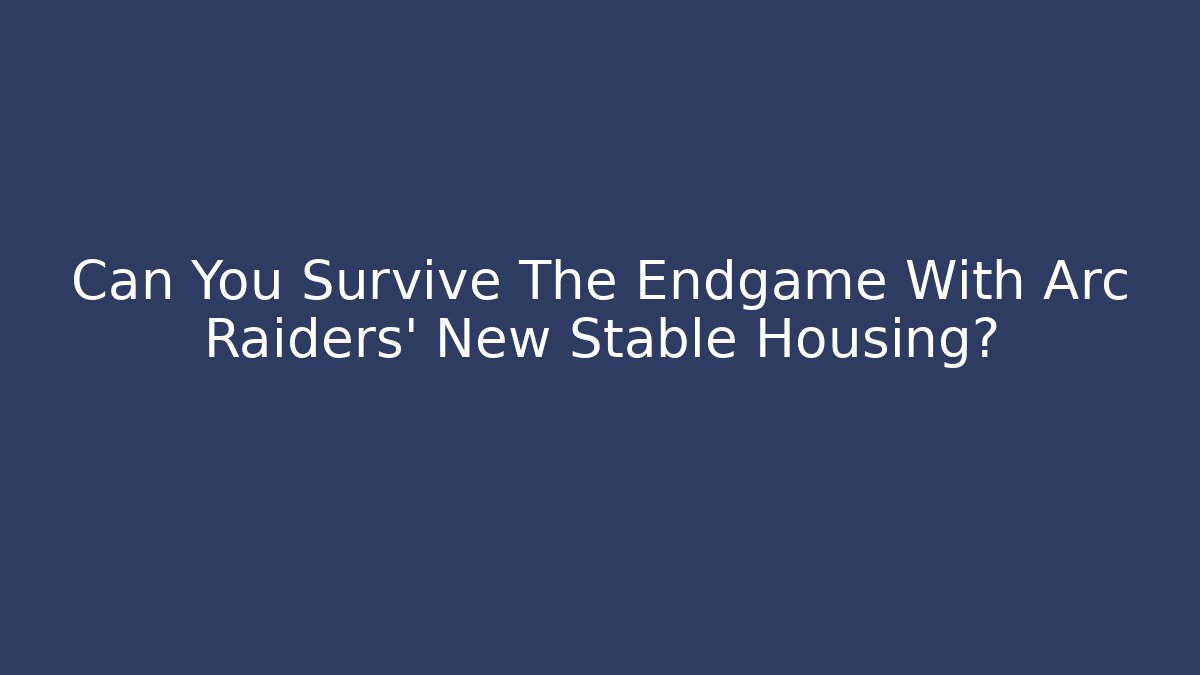 Can You Survive The Endgame With Arc Raiders' New Stable Housing?